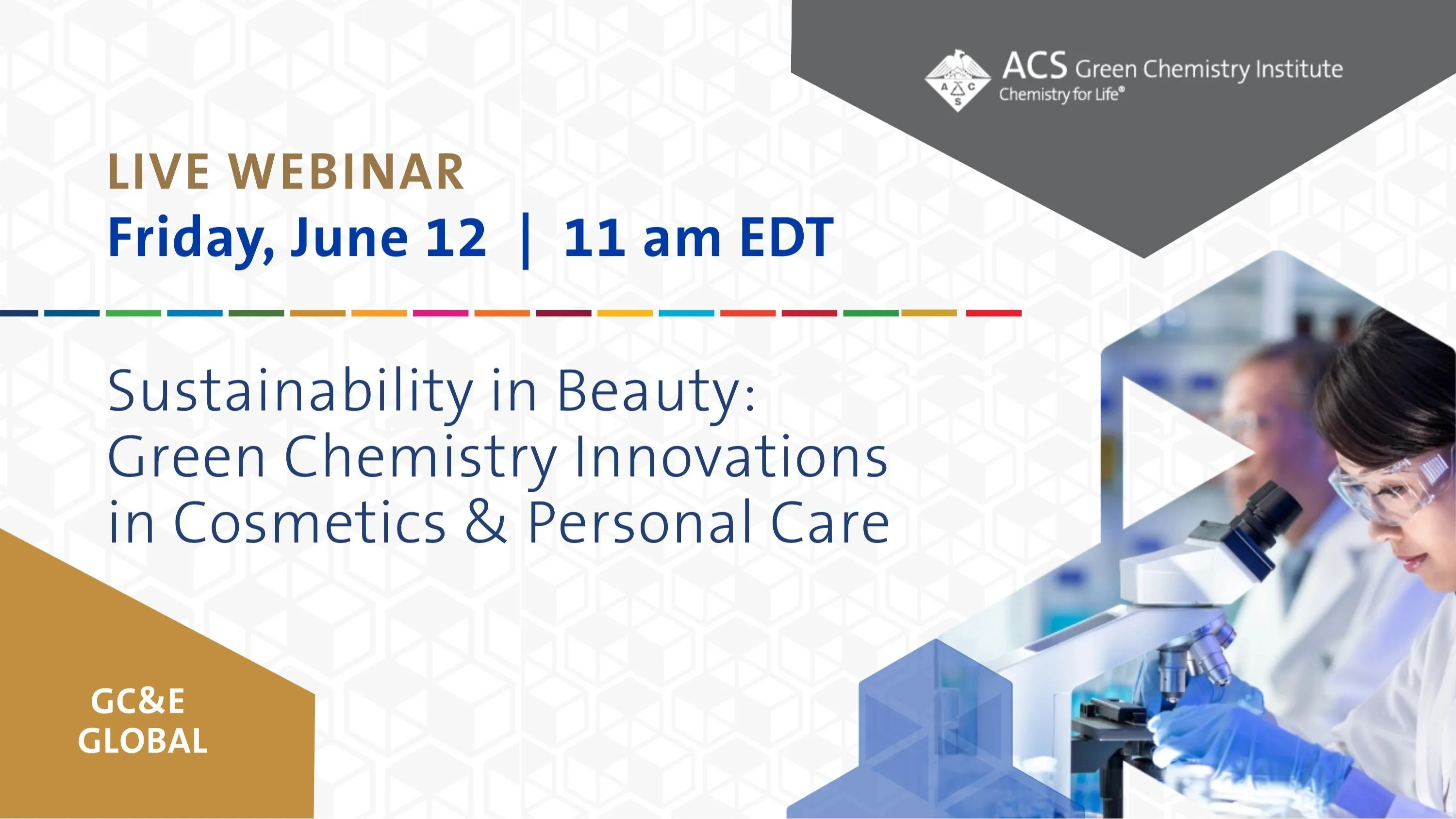 ACS Green Chemistry Institute
Chemistry for Life®

LIVE WEBINAR
Friday, June 12 | 11 am EDT

Sustainability in Beauty: Green Chemistry Innovations in Cosmetics & Personal Care

GC&E
GLOBAL